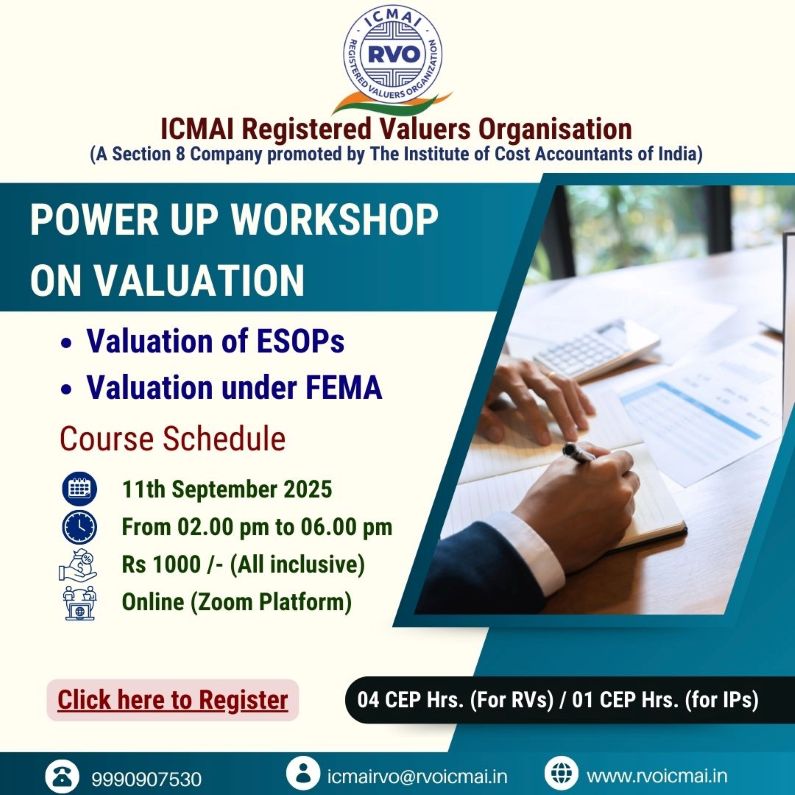 ICMAI
RVO
REGISTERED VALUERS ORGANIZATION

ICMAI Registered Valuers Organisation
(A Section 8 Company promoted by The Institute of Cost Accountants of India)

POWER UP WORKSHOP ON VALUATION

• Valuation of ESOPs
• Valuation under FEMA

Course Schedule

11th September 2025
From 02.00 pm to 06.00 pm
Rs 1000 /- (All inclusive)
Online (Zoom Platform)

Click here to Register

04 CEP Hrs. (For RVs) / 01 CEP Hrs. (for IPs)

9990907530
icmairvo@rvoicmai.in
www.rvoicmai.in